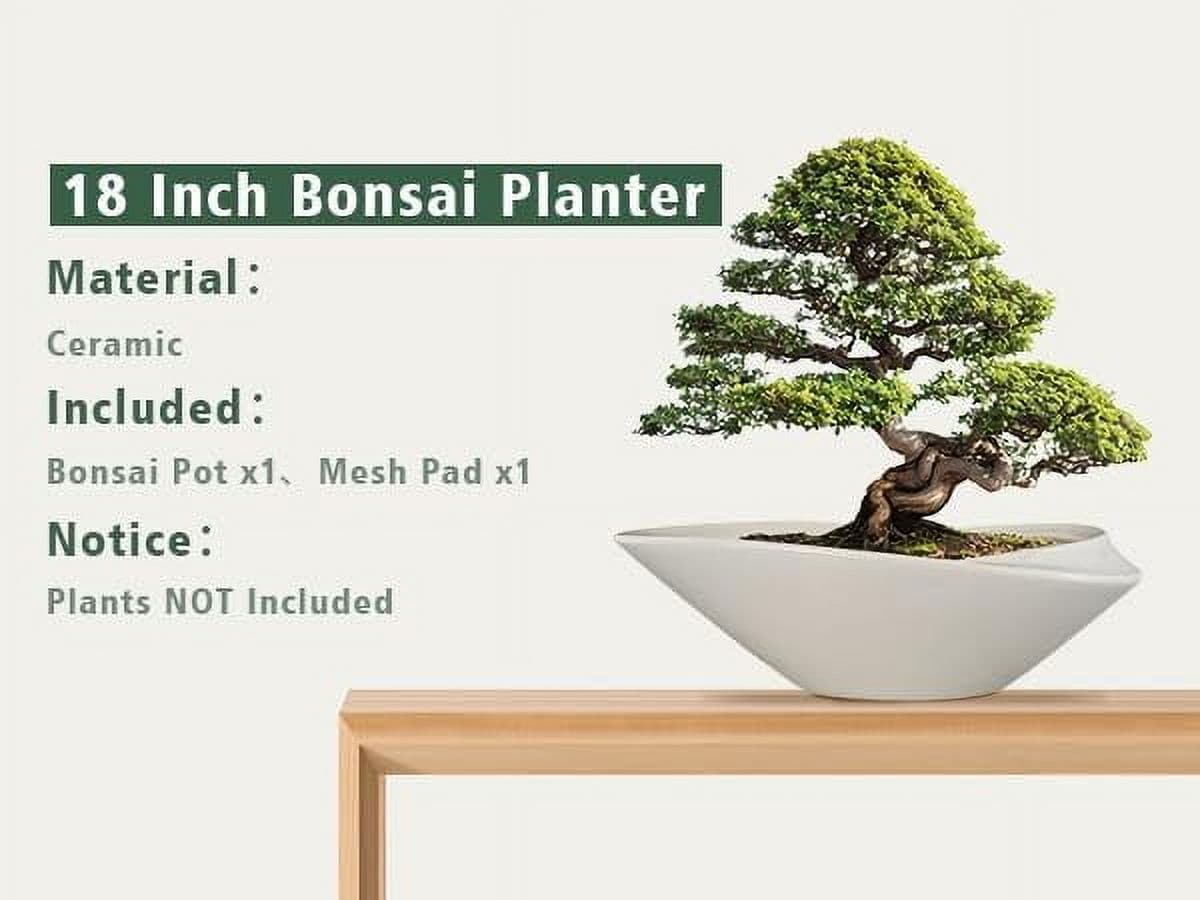 18 Inch Bonsai Planter

Material：

Ceramic

Included：

Bonsai Pot x1、Mesh Pad x1

Notice：

Plants NOT Included